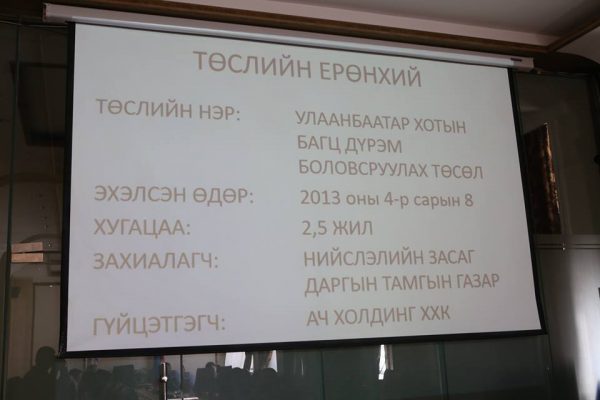 ТӨСЛИЙН ЕРӨНХИЙ

ТӨСЛИЙН НЭР: УЛААНБААТАР ХОТЫН БАГЦ ДҮРЭМ БОЛОВСРУУЛАХ ТӨСӨЛ

ЭХЭЛСЭН ӨДӨР: 2013 оны 4-р сарын 8

ХУГАЦАА: 2,5 ЖИЛ

ЗАХИАЛАГЧ: НИЙСЛЭЛИЙН ЗАСАГ ДАРГЫН ТАМГЫН ГАЗАР

ГҮЙЦЭТГЭГЧ: АЧ ХОЛДИНГ ХХК